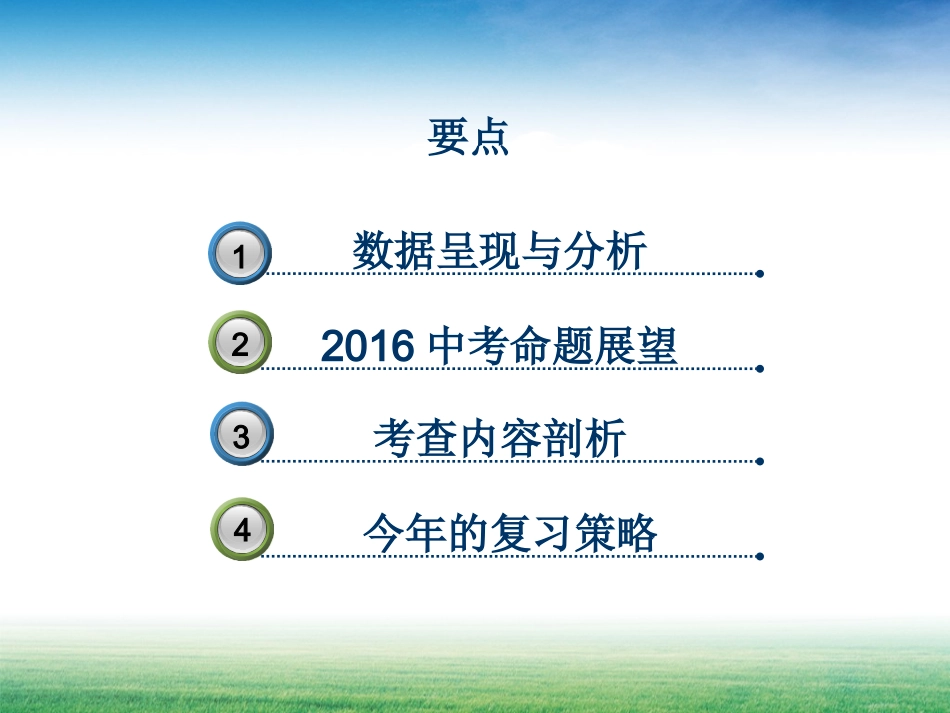 要点

1 数据呈现与分析

2 2016 中考命题展望

3 考查内容剖析

4 今年的复习策略